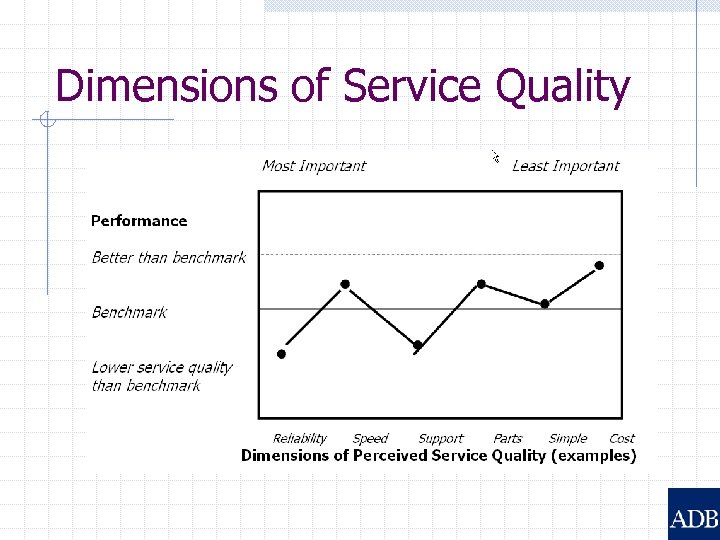 Dimensions of Service Quality

Most Important

Least Important

Performance

Better than benchmark

Benchmark

Lower service quality than benchmark

Reliability Speed Support Parts Simple Cost

Dimensions of Perceived Service Quality (examples)

ADB